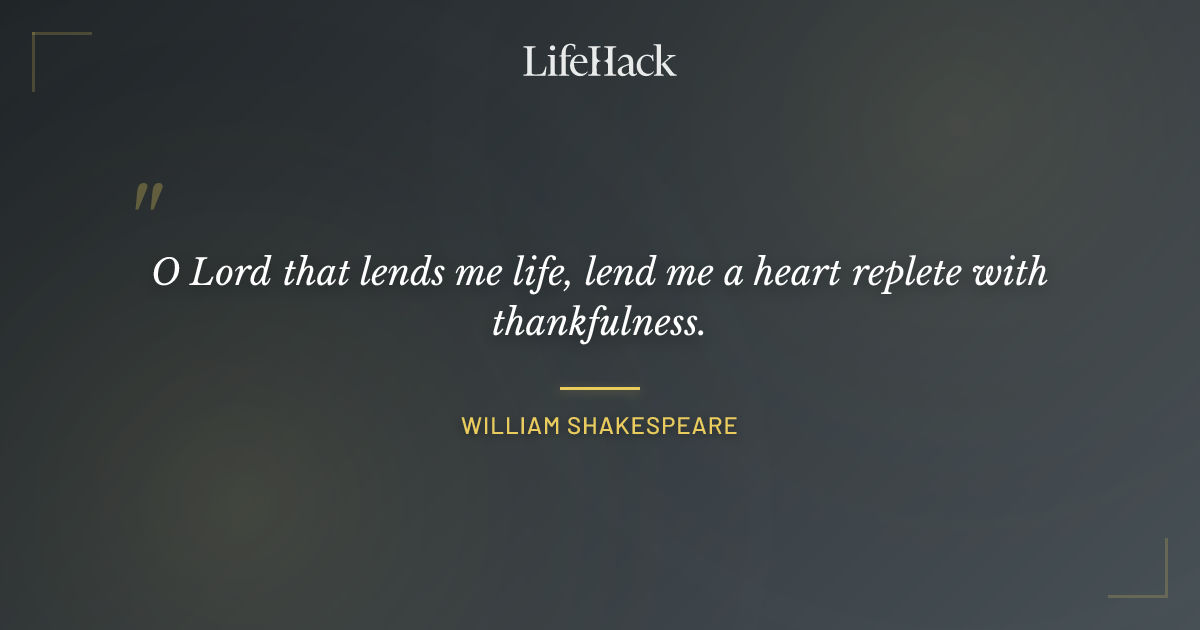 LifeHack

"

O Lord that lends me life, lend me a heart replete with thankfulness.

WILLIAM SHAKESPEARE